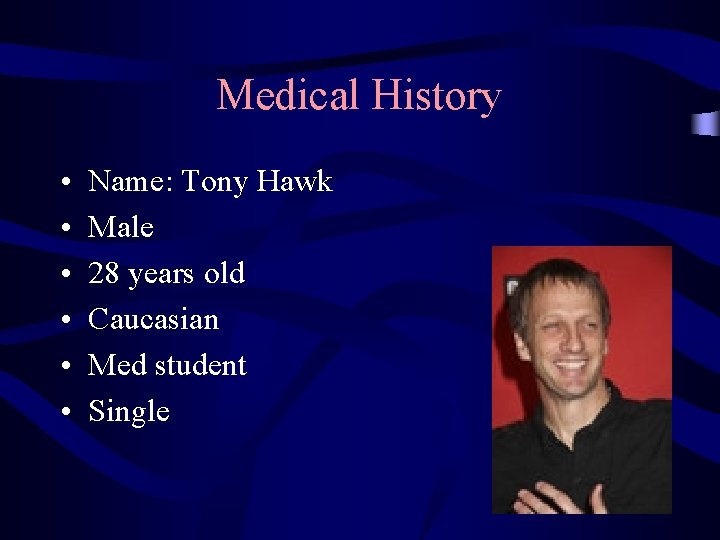 Medical History

• Name: Tony Hawk
• Male
• 28 years old
• Caucasian
• Med student
• Single